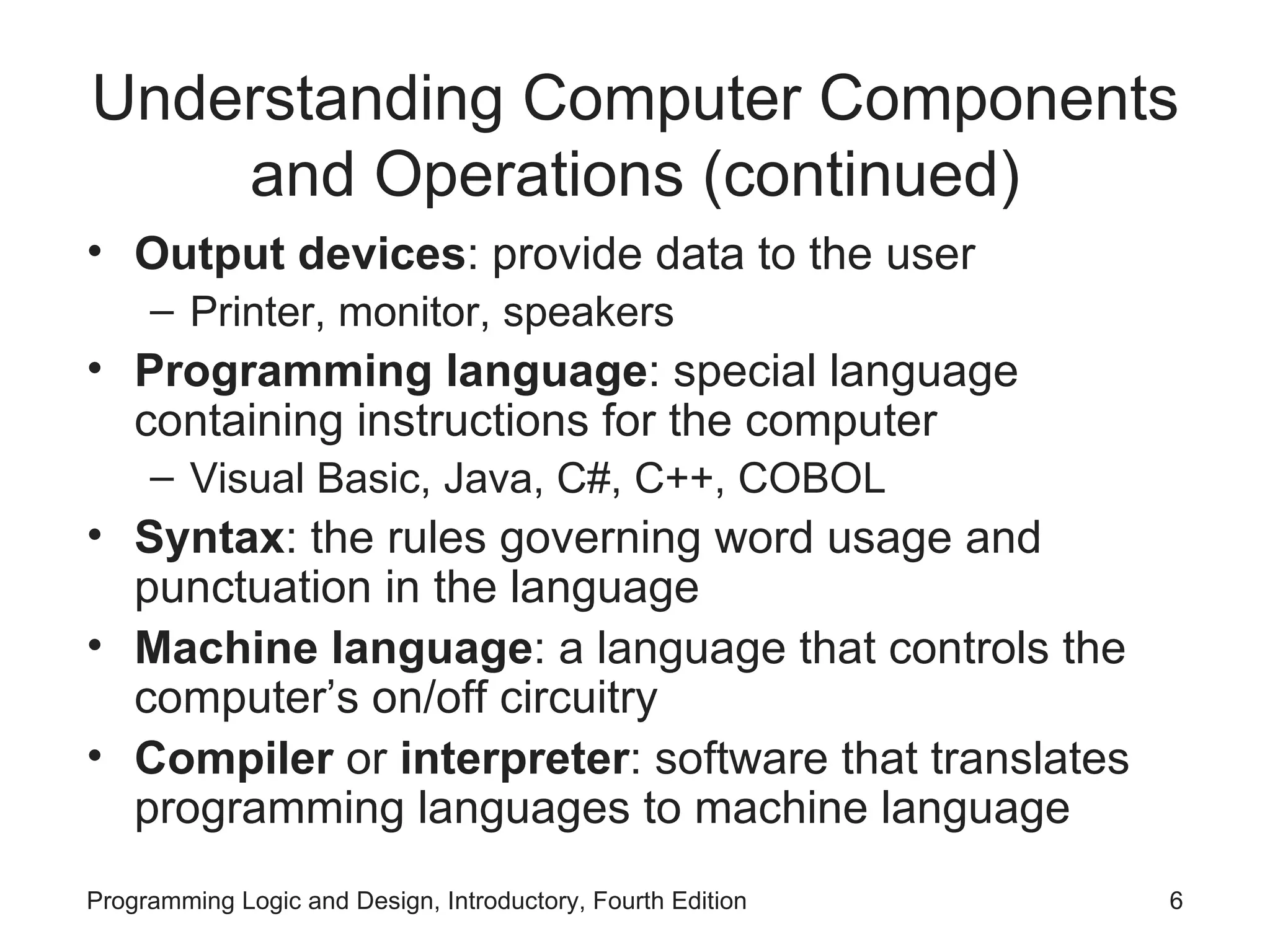 Understanding Computer Components and Operations (continued)

• Output devices: provide data to the user
– Printer, monitor, speakers
• Programming language: special language containing instructions for the computer
– Visual Basic, Java, C#, C++, COBOL
• Syntax: the rules governing word usage and punctuation in the language
• Machine language: a language that controls the computer’s on/off circuitry
• Compiler or interpreter: software that translates programming languages to machine language

Programming Logic and Design, Introductory, Fourth Edition

6